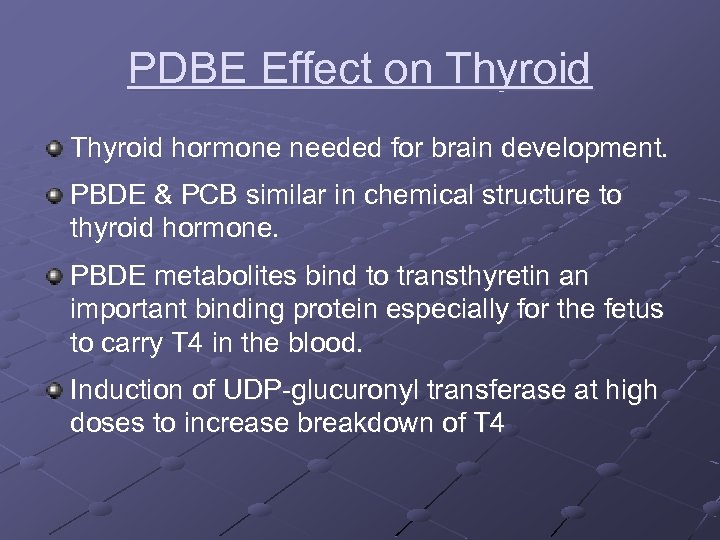 PDBE Effect on Thyroid

Thyroid hormone needed for brain development.

PBDE & PCB similar in chemical structure to thyroid hormone.

PBDE metabolites bind to transthyretin an important binding protein especially for the fetus to carry T4 in the blood.

Induction of UDP-glucuronyl transferase at high doses to increase breakdown of T4